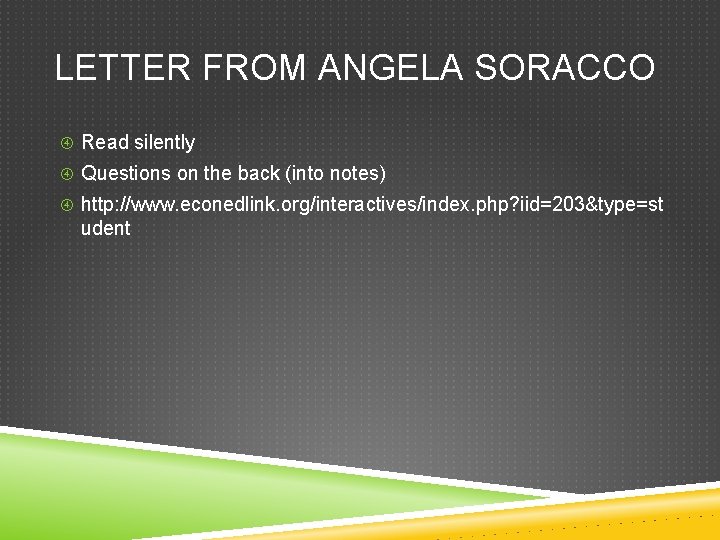 LETTER FROM ANGELA SORACCO

Read silently

Questions on the back (into notes)

http://www.econedlink.org/interactives/index.php?iid=203&type=student